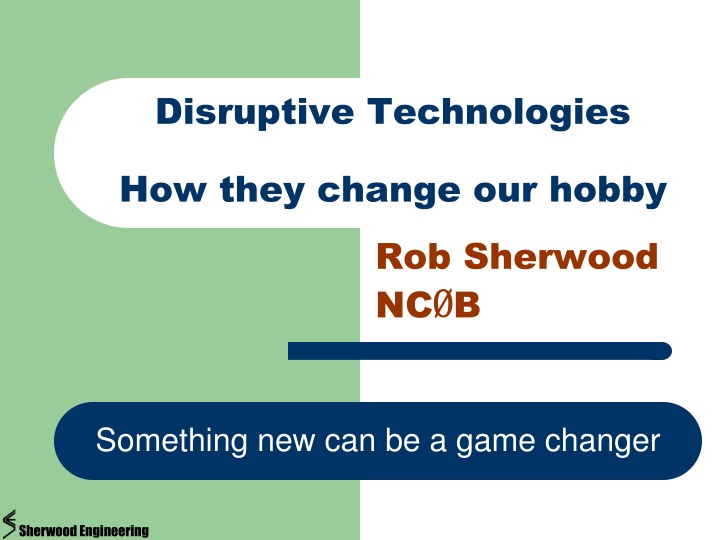 Disruptive Technologies

How they change our hobby

Rob Sherwood
NCØB

Something new can be a game changer

Sherwood Engineering